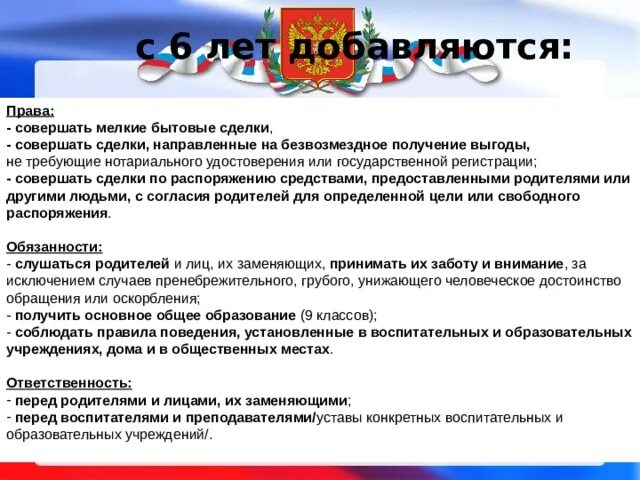 с 6 лет добавляются:

Права:
- совершать мелкие бытовые сделки,
- совершать сделки, направленные на безвозмездное получение выгоды, не требующие нотариального удостоверения или государственной регистрации;
- совершать сделки по распоряжению средствами, предоставленными родителями или другими людьми, с согласия родителей для определенной цели или свободного распоряжения.

Обязанности:
- слушаться родителей и лиц, их заменяющих, принимать их заботу и внимание, за исключением случаев пренебрежительного, грубого, унижающего человеческое достоинство обращения или оскорбления;
- получить основное общее образование (9 классов);
- соблюдать правила поведения, установленные в воспитательных и образовательных учреждениях, дома и в общественных местах.

Ответственность:
- перед родителями и лицами, их заменяющими;
- перед воспитателями и преподавателями/уставы конкретных воспитательных и образовательных учреждений/.